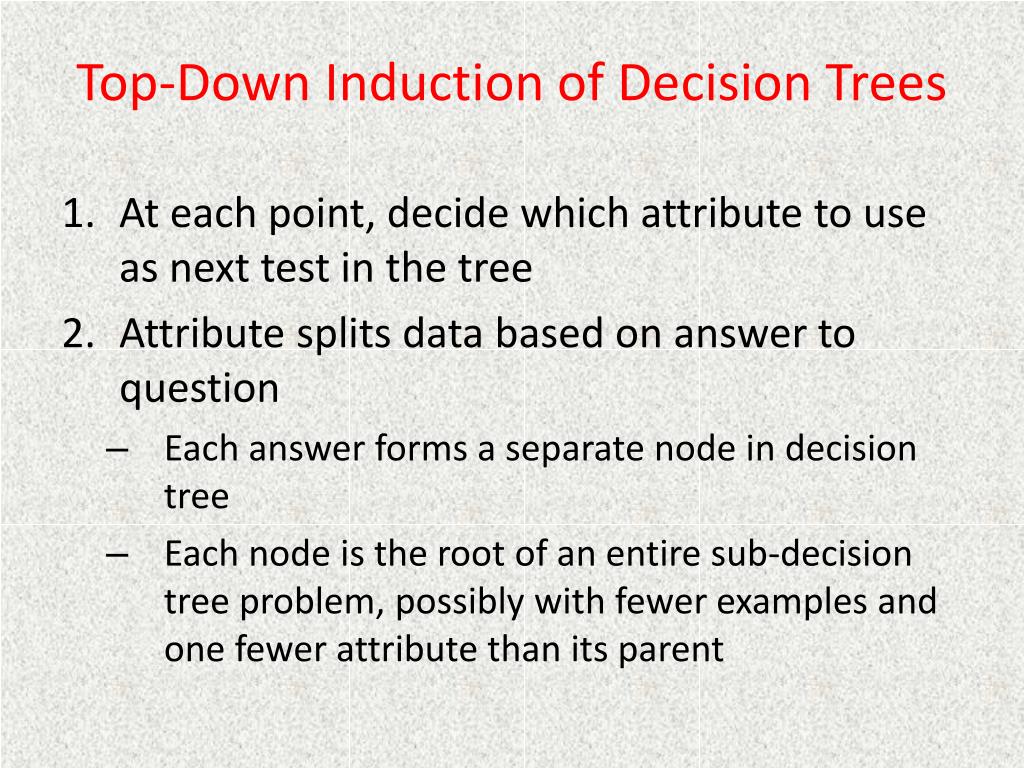 Top-Down Induction of Decision Trees

1. At each point, decide which attribute to use as next test in the tree
2. Attribute splits data based on answer to question
– Each answer forms a separate node in decision tree
– Each node is the root of an entire sub-decision tree problem, possibly with fewer examples and one fewer attribute than its parent